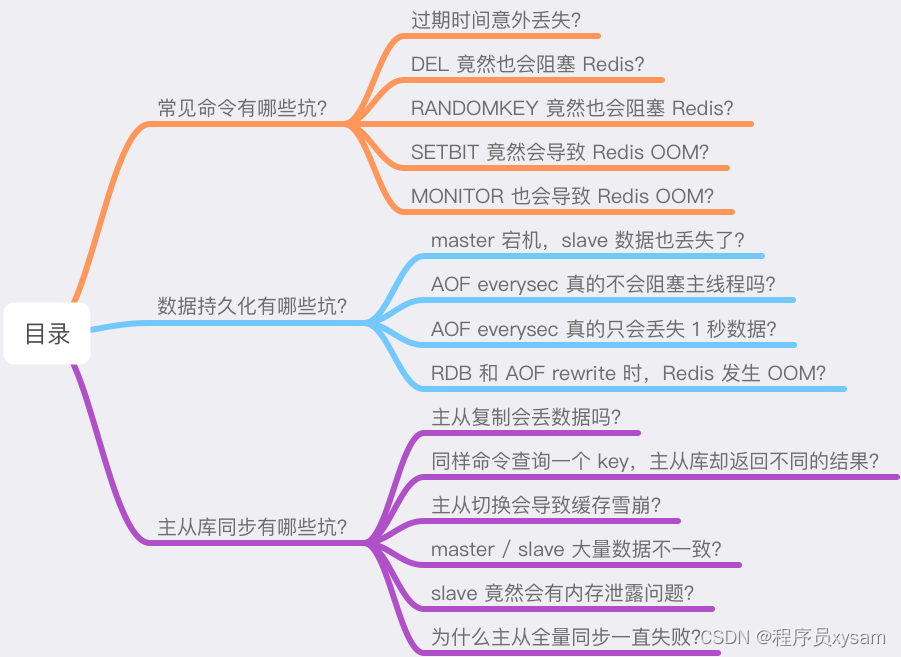 目录

常见命令有哪些坑?

过期时间意外丢失?

DEL 竟然也会阻塞 Redis?

RANDOMKEY 竟然也会阻塞 Redis?

SETBIT 竟然会导致 Redis OOM?

MONITOR 也会导致 Redis OOM?

数据持久化有哪些坑?

master 宕机，slave 数据也丢失了?

AOF everysec 真的不会阻塞主线程吗?

AOF everysec 真的只会丢失 1 秒数据?

RDB 和 AOF rewrite 时，Redis 发生 OOM?

主从库同步有哪些坑?

主从复制会丢数据吗?

同样命令查询一个 key，主从库却返回不同的结果?

主从切换会导致缓存雪崩?

master / slave 大量数据不一致?

slave 竟然会有内存泄露问题?

为什么主从全量同步一直失败?

CSDN @程序员xysam